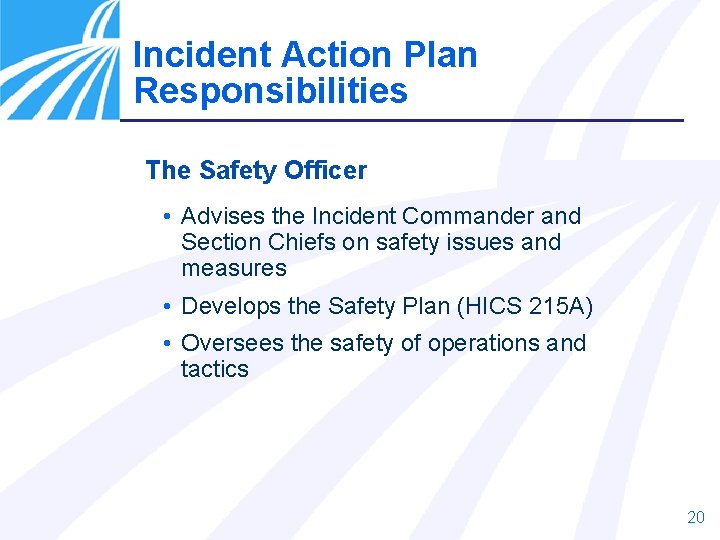 Incident Action Plan Responsibilities

The Safety Officer

• Advises the Incident Commander and Section Chiefs on safety issues and measures

• Develops the Safety Plan (HICS 215A)

• Oversees the safety of operations and tactics

20